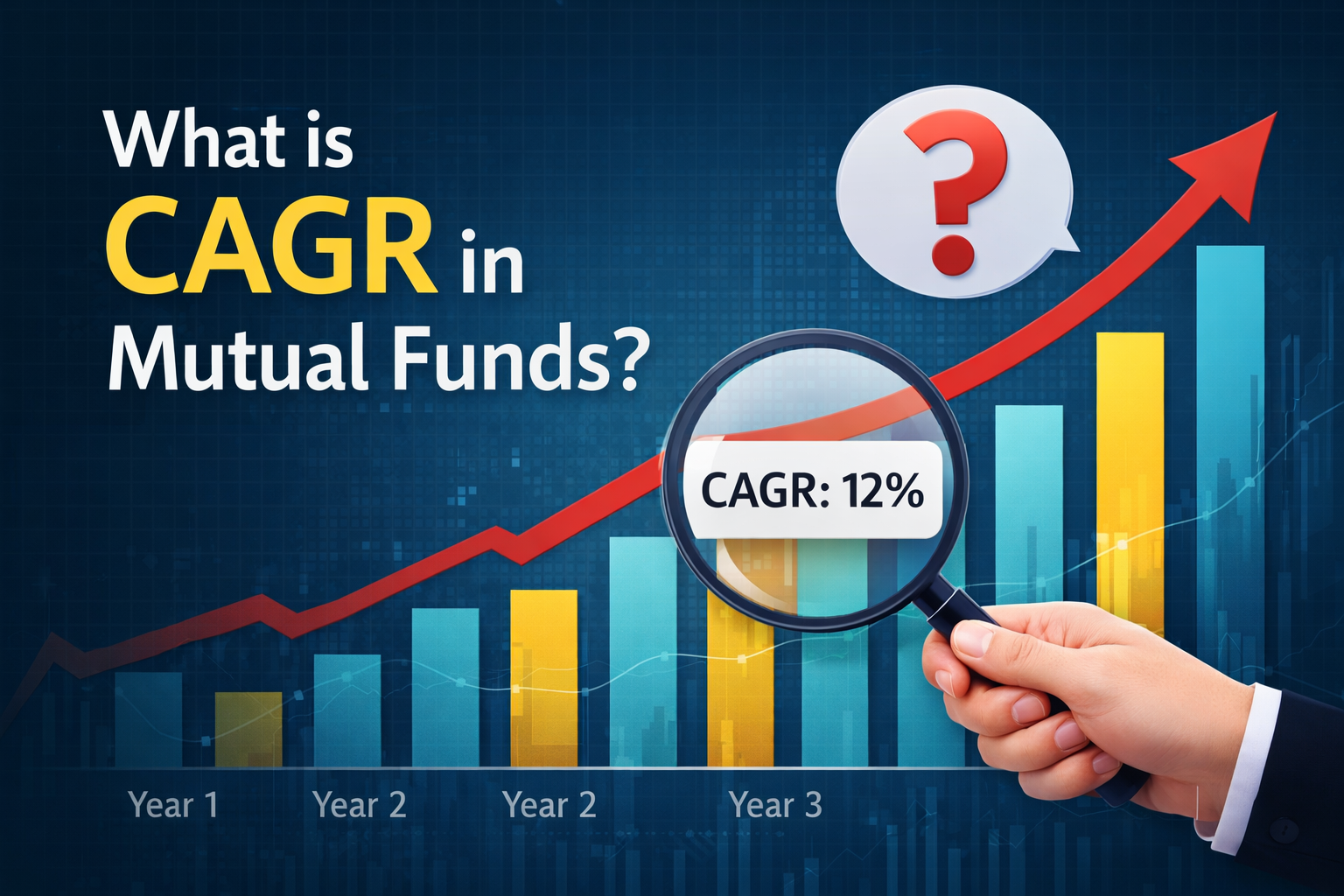 What is CAGR in Mutual Funds?

?

CAGR: 12%

Year 1 Year 2 Year 2 Year 3